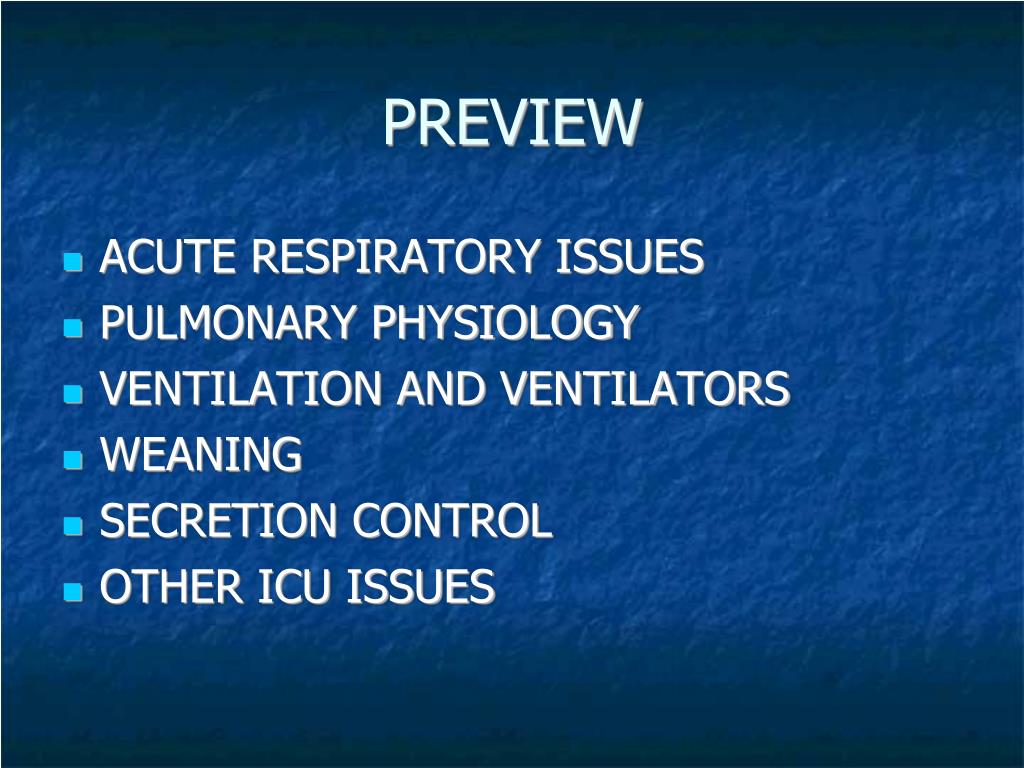 PREVIEW

- ACUTE RESPIRATORY ISSUES
- PULMONARY PHYSIOLOGY
- VENTILATION AND VENTILATORS
- WEANING
- SECRETION CONTROL
- OTHER ICU ISSUES